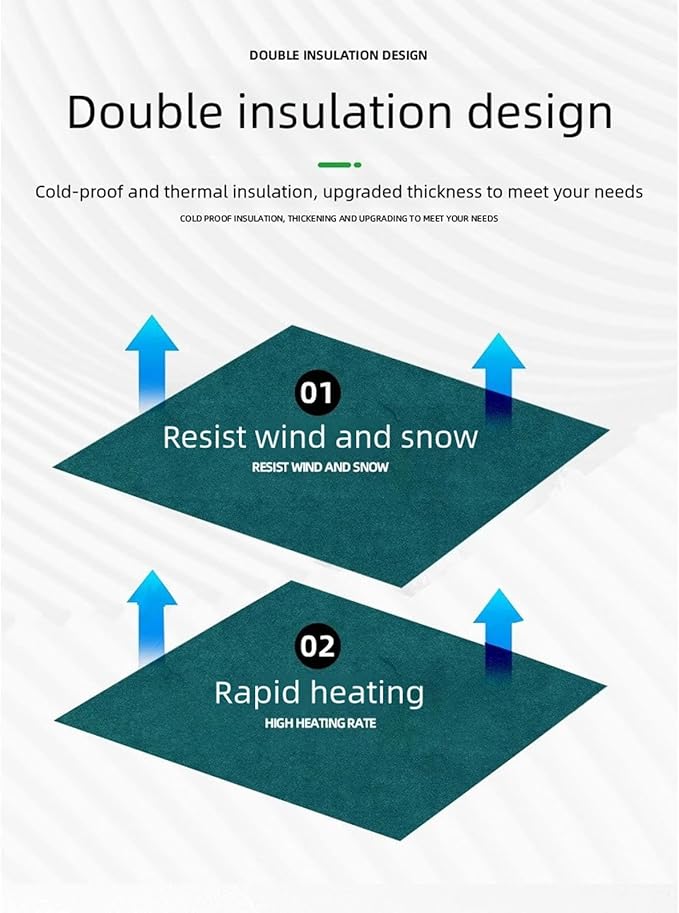 DOUBLE INSULATION DESIGN

Double insulation design

Cold-proof and thermal insulation, upgraded thickness to meet your needs

COLD PROOF INSULATION, THICKENING AND UPGRADING TO MEET YOUR NEEDS

01

Resist wind and snow

RESIST WIND AND SNOW

02

Rapid heating

HIGH HEATING RATE